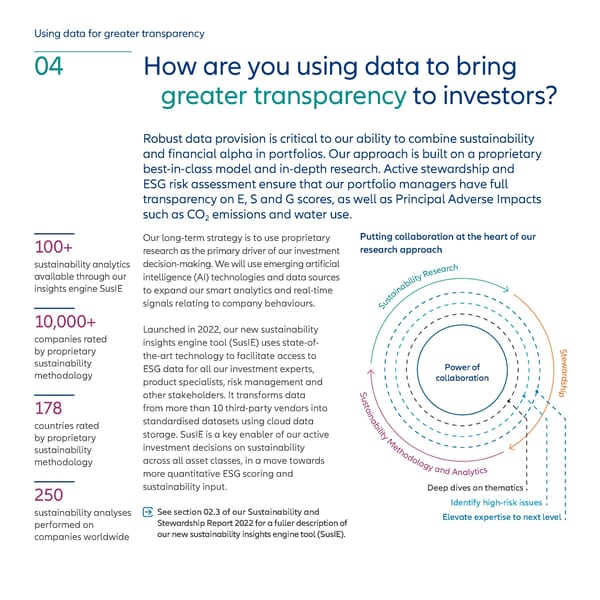 Using data for greater transparency

04

How are you using data to bring greater transparency to investors?

Robust data provision is critical to our ability to combine sustainability and financial alpha in portfolios. Our approach is built on a proprietary best-in-class model and in-depth research. Active stewardship and ESG risk assessment ensure that our portfolio managers have full transparency on E, S and G scores, as well as Principal Adverse Impacts such as $CO_2$ emissions and water use.

100+
sustainability analytics available through our insights engine SusIE

10,000+
companies rated by proprietary sustainability methodology

178
countries rated by proprietary sustainability methodology

250
sustainability analyses performed on companies worldwide

Our long-term strategy is to use proprietary research as the primary driver of our investment decision-making. We will use emerging artificial intelligence (AI) technologies and data sources to expand our smart analytics and real-time signals relating to company behaviours.

Launched in 2022, our new sustainability insights engine tool (SusIE) uses state-of-the-art technology to facilitate access to ESG data for all our investment experts, product specialists, risk management and other stakeholders. It transforms data from more than 10 third-party vendors into standardised datasets using cloud data storage. SusIE is a key enabler of our active investment decisions on sustainability across all asset classes, in a move towards more quantitative ESG scoring and sustainability input.

See section 02.3 of our Sustainability and Stewardship Report 2022 for a fuller description of our new sustainability insights engine tool (SusIE).

Putting collaboration at the heart of our research approach

Sustainability Research
Stewardship
Sustainability Methodology and Analytics
Power of collaboration
Deep dives on thematics
Identify high-risk issues
Elevate expertise to next level